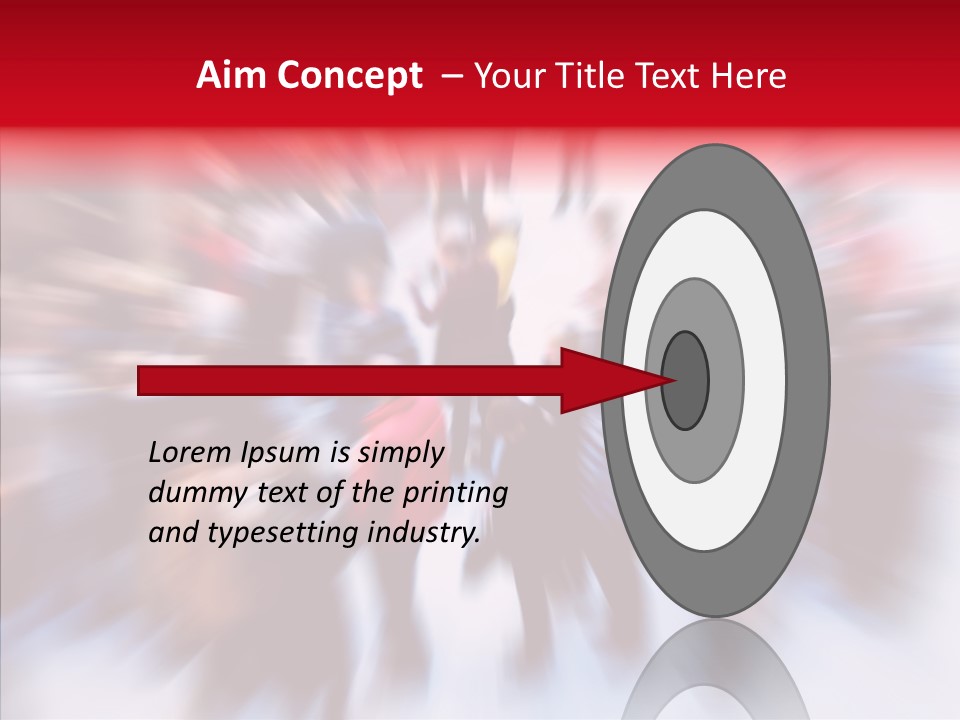 Aim Concept – Your Title Text Here

Lorem Ipsum is simply dummy text of the printing and typesetting industry.